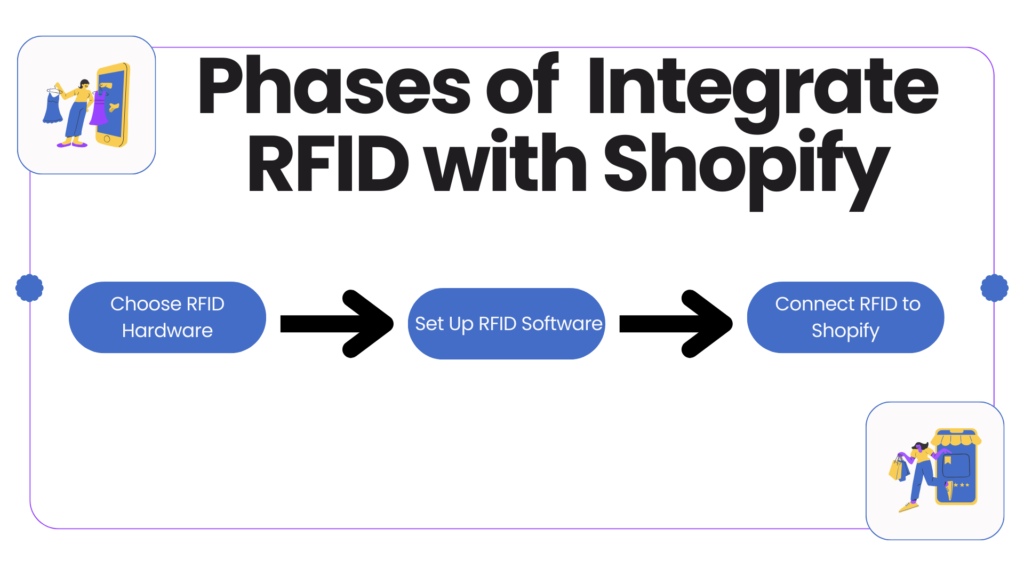 Phases of Integrate RFID with Shopify

Choose RFID Hardware

Set Up RFID Software

Connect RFID to Shopify